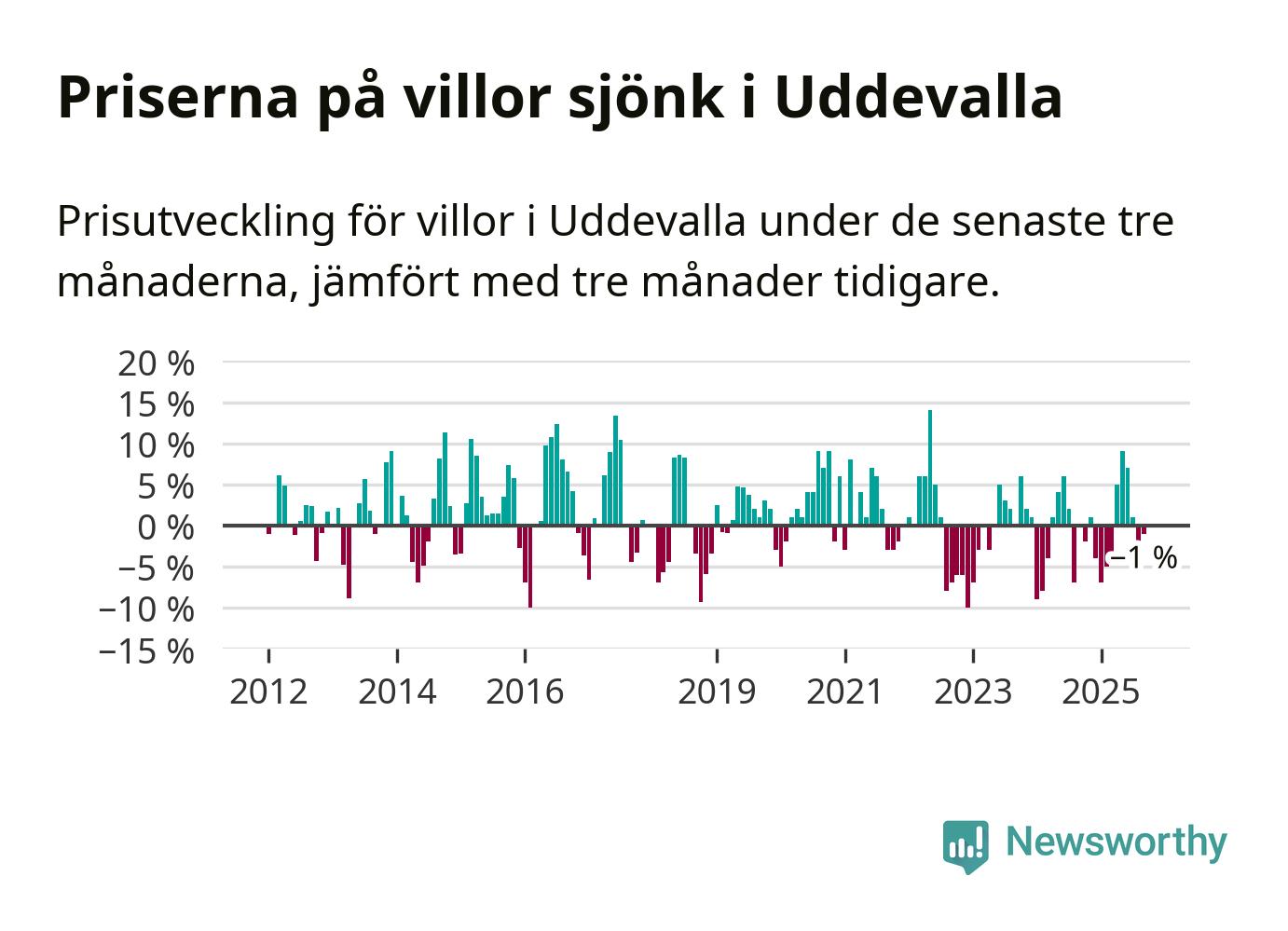 Priserna på villor sjönk i Uddevalla

Prisutveckling för villor i Uddevalla under de senaste tre månaderna, jämfört med tre månader tidigare.

20 %
15 %
10 %
5 %
0 %
−5 %
−10 %
−15 %

−1 %

2012
2014
2016
2019
2021
2023
2025

Newsworthy